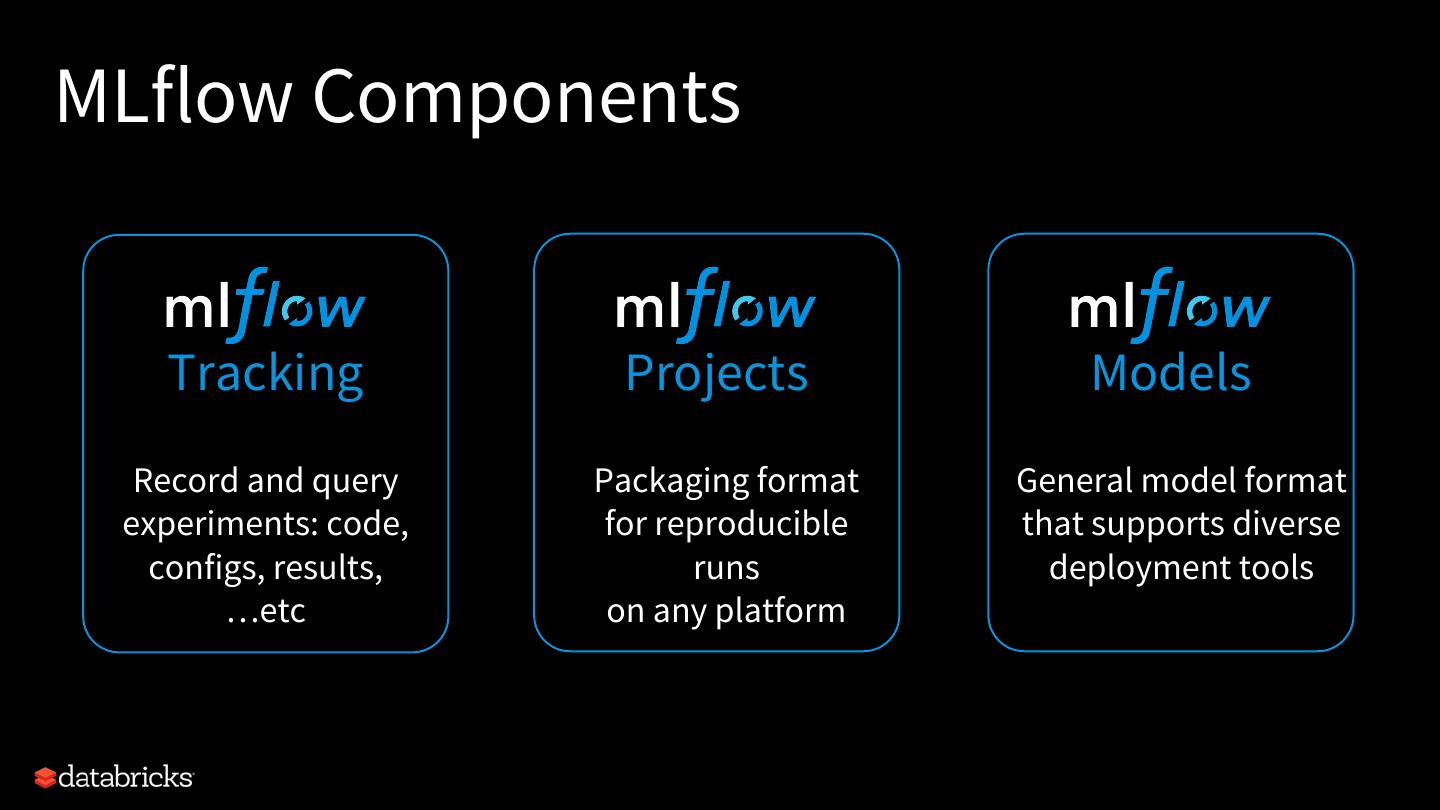 MLflow Components

mlflow
Tracking

Record and query experiments: code, configs, results, …etc

mlflow
Projects

Packaging format for reproducible runs
on any platform

mlflow
Models

General model format that supports diverse deployment tools

databricks